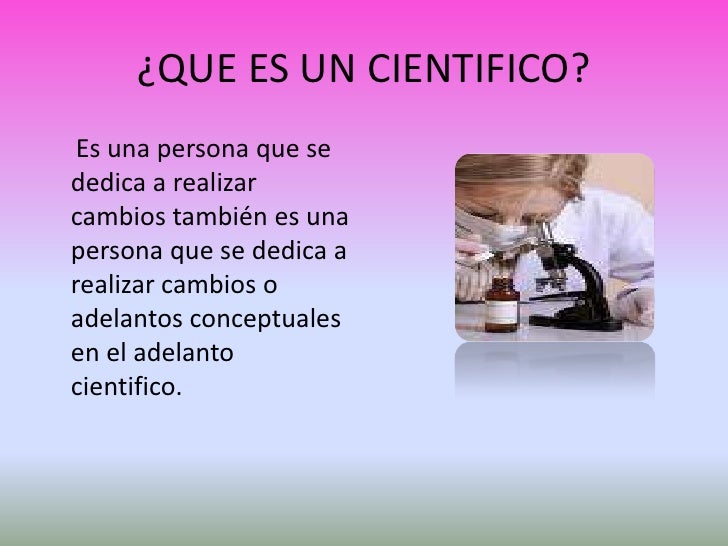 ¿QUE ES UN CIENTIFICO?

Es una persona que se dedica a realizar cambios también es una persona que se dedica a realizar cambios o adelantos conceptuales en el adelanto cientifico.